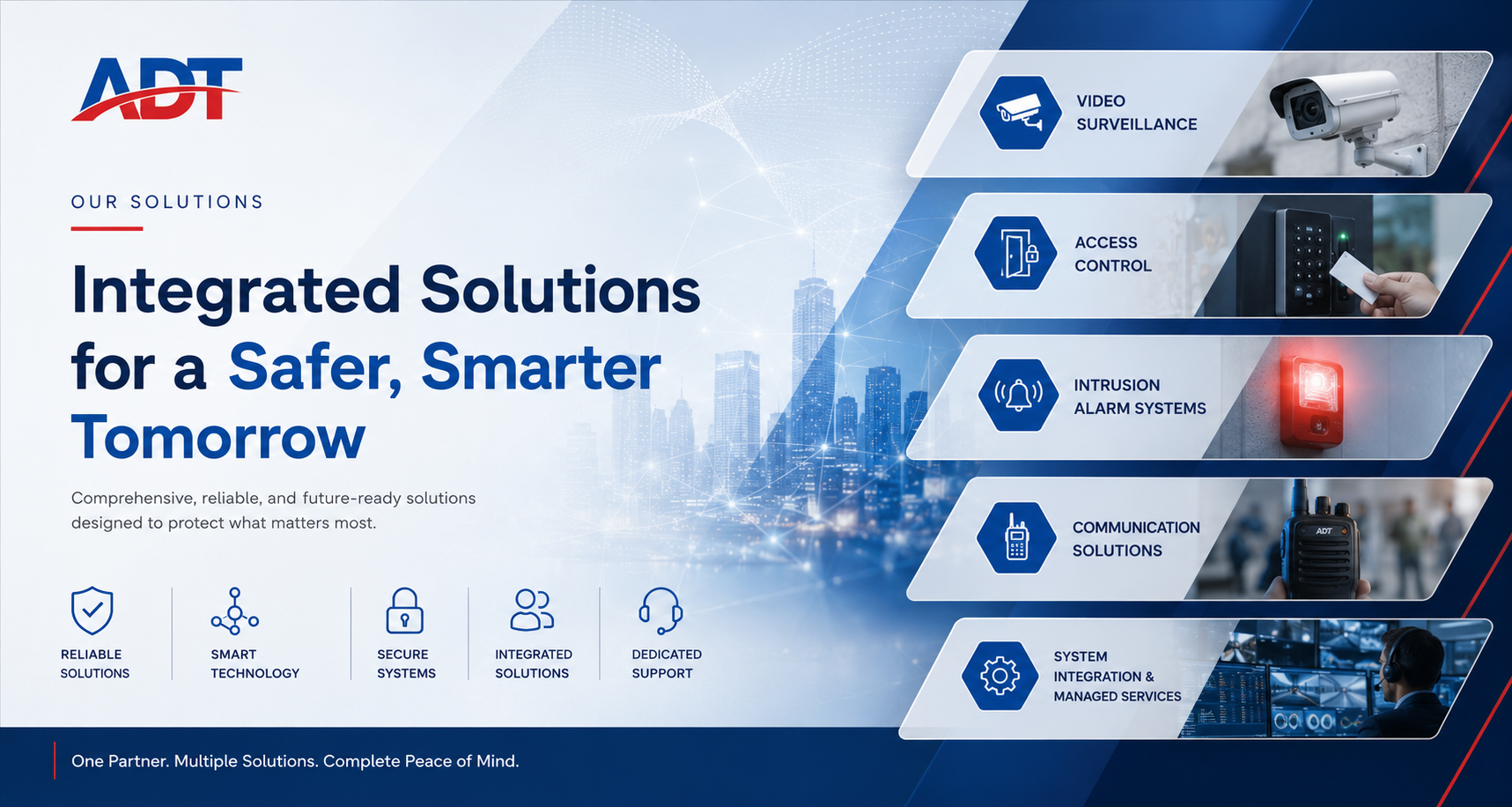 ADT

OUR SOLUTIONS

Integrated Solutions for a Safer, Smarter Tomorrow

Comprehensive, reliable, and future-ready solutions designed to protect what matters most.

RELIABLE SOLUTIONS

SMART TECHNOLOGY

SECURE SYSTEMS

INTEGRATED SOLUTIONS

DEDICATED SUPPORT

VIDEO SURVEILLANCE

ACCESS CONTROL

INTRUSION ALARM SYSTEMS

COMMUNICATION SOLUTIONS

ADT

SYSTEM INTEGRATION & MANAGED SERVICES

One Partner. Multiple Solutions. Complete Peace of Mind.